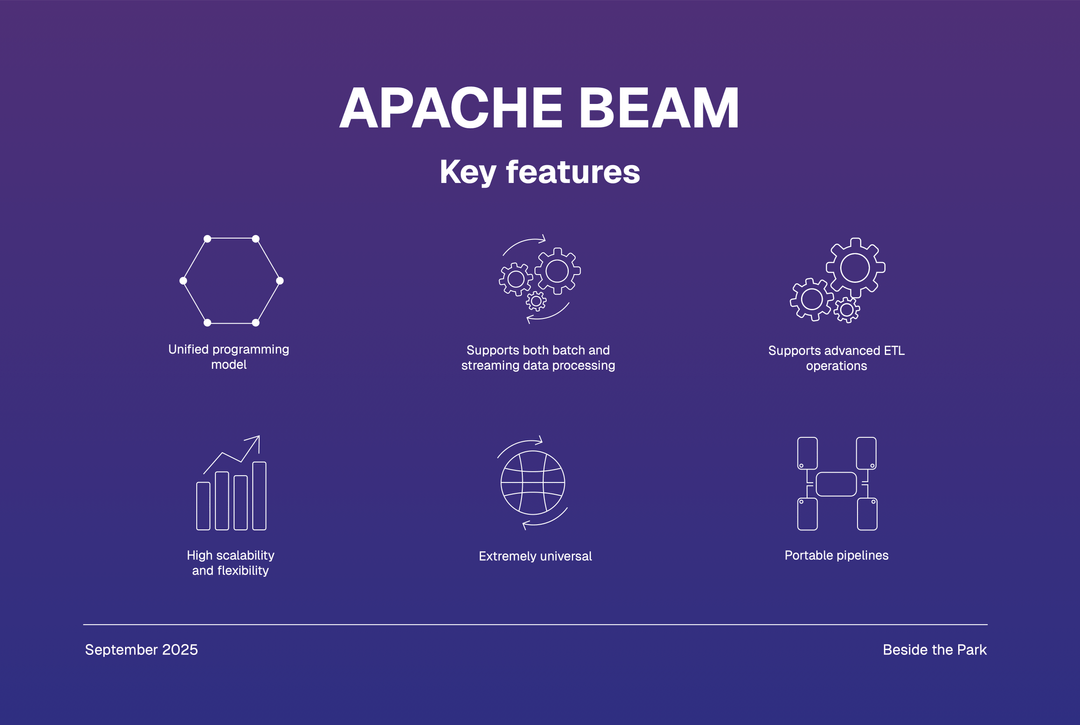 APACHE BEAM

Key features

Unified programming model

Supports both batch and streaming data processing

Supports advanced ETL operations

High scalability and flexibility

Extremely universal

Portable pipelines

September 2025

Beside the Park